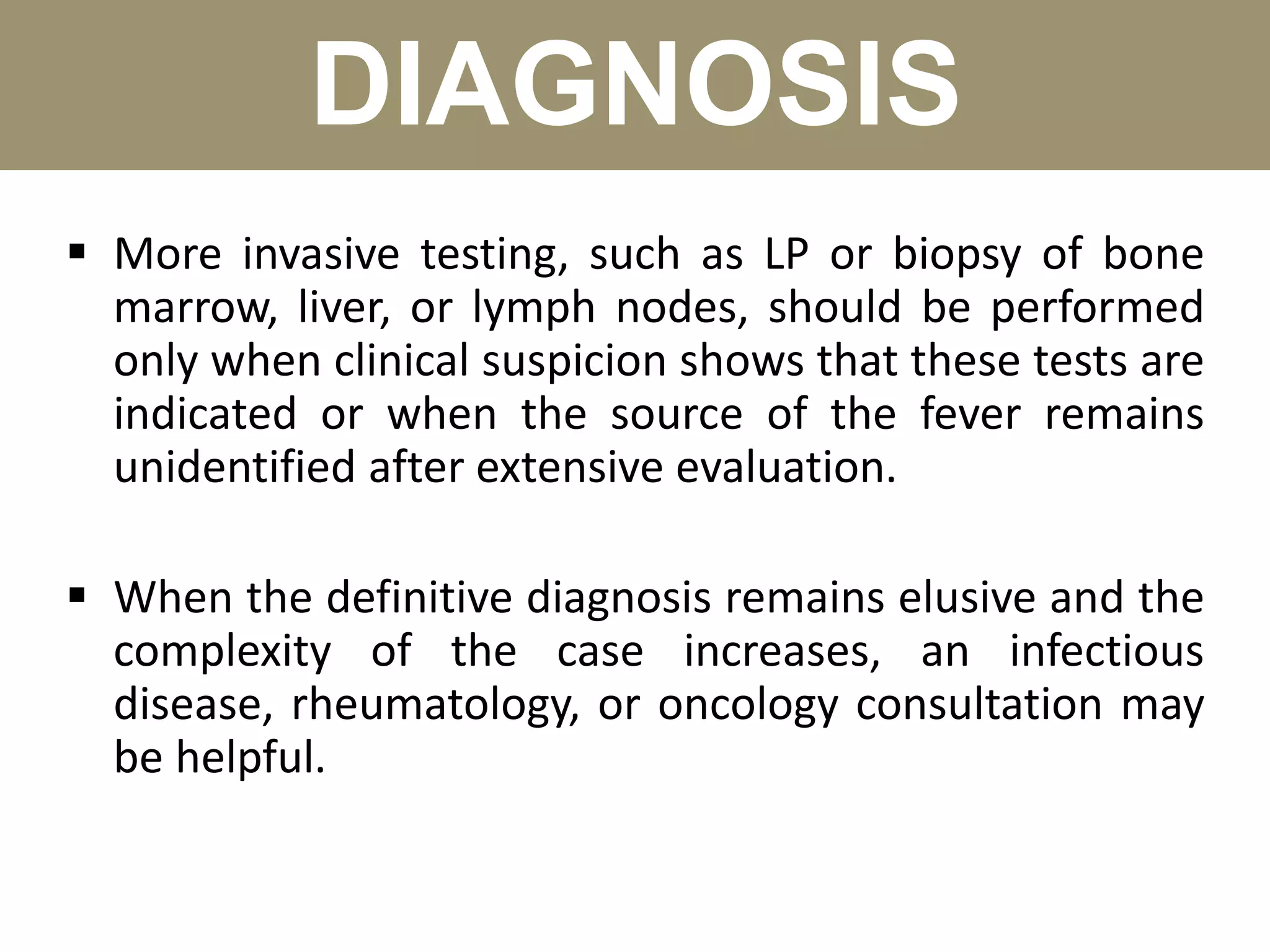 DIAGNOSIS

▪ More invasive testing, such as LP or biopsy of bone marrow, liver, or lymph nodes, should be performed only when clinical suspicion shows that these tests are indicated or when the source of the fever remains unidentified after extensive evaluation.

▪ When the definitive diagnosis remains elusive and the complexity of the case increases, an infectious disease, rheumatology, or oncology consultation may be helpful.